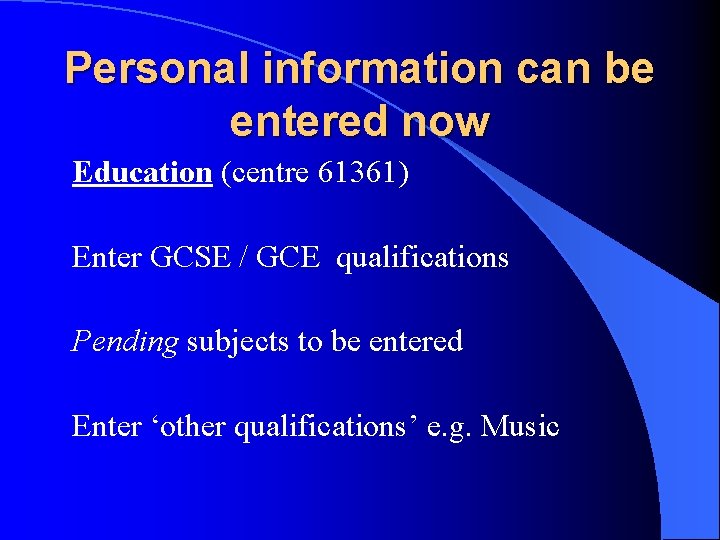 Personal information can be entered now

Education (centre 61361)

Enter GCSE / GCE qualifications

Pending subjects to be entered

Enter ‘other qualifications’ e.g. Music